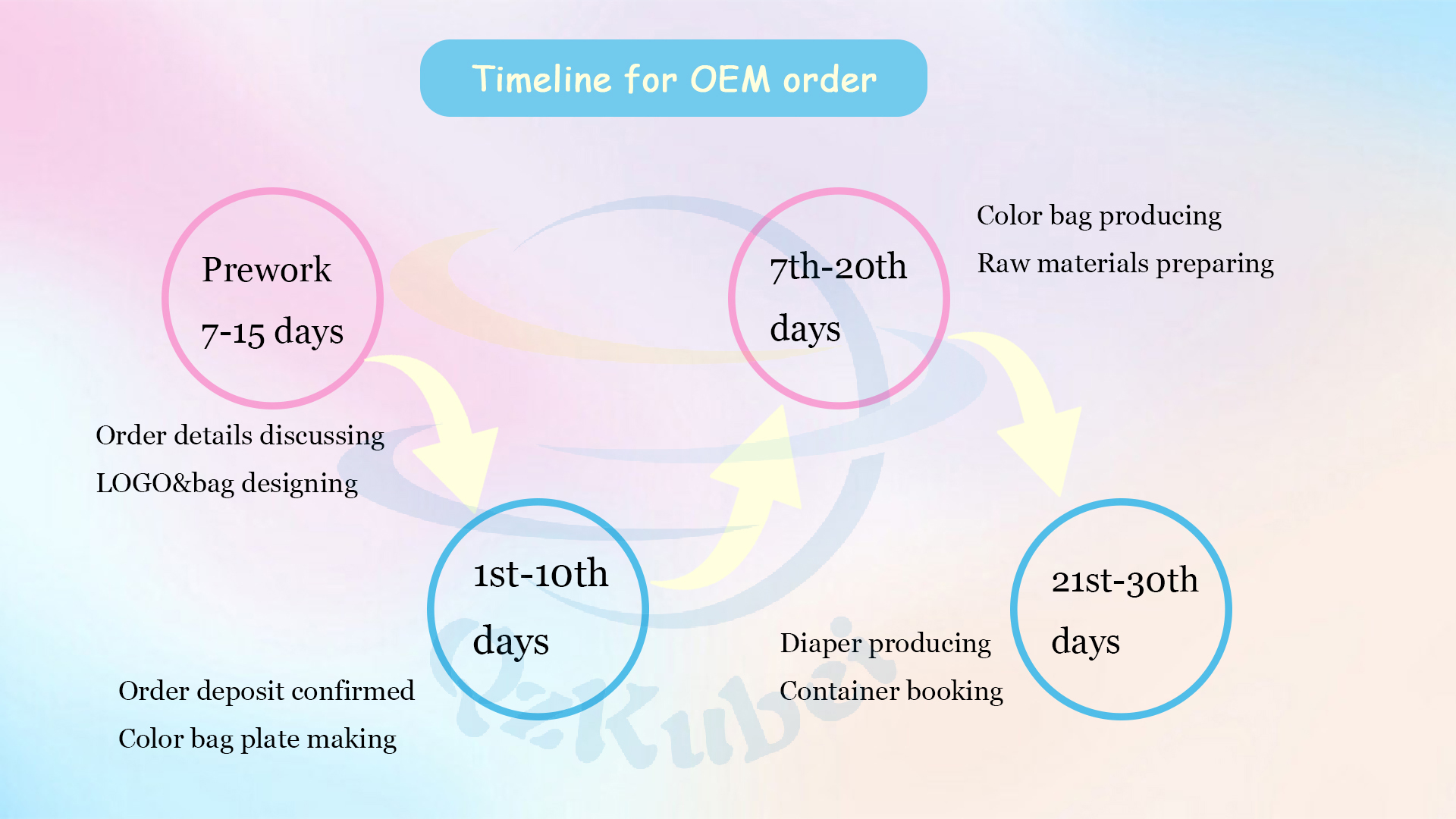 Timeline for OEM order

Prework
7-15 days

Order details discussing
LOGO&bag designing

1st-10th
days

Order deposit confirmed
Color bag plate making

7th-20th
days

Color bag producing
Raw materials preparing

21st-30th
days

Diaper producing
Container booking

Kubi